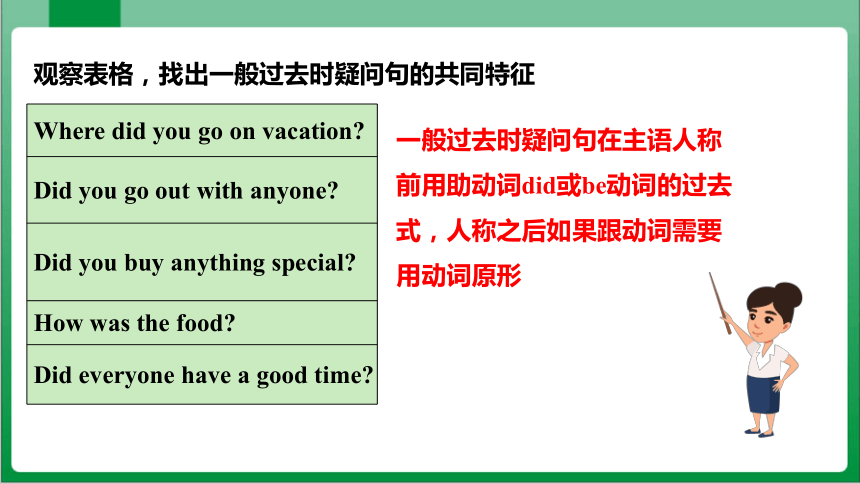 观察表格，找出一般过去时疑问句的共同特征

| Where did you go on vacation? |
|---|
| Did you go out with anyone? |
| Did you buy anything special? |
| How was the food? |
| Did everyone have a good time? |

一般过去时疑问句在主语人称前用助动词did或be动词的过去式，人称之后如果跟动词需要用动词原形